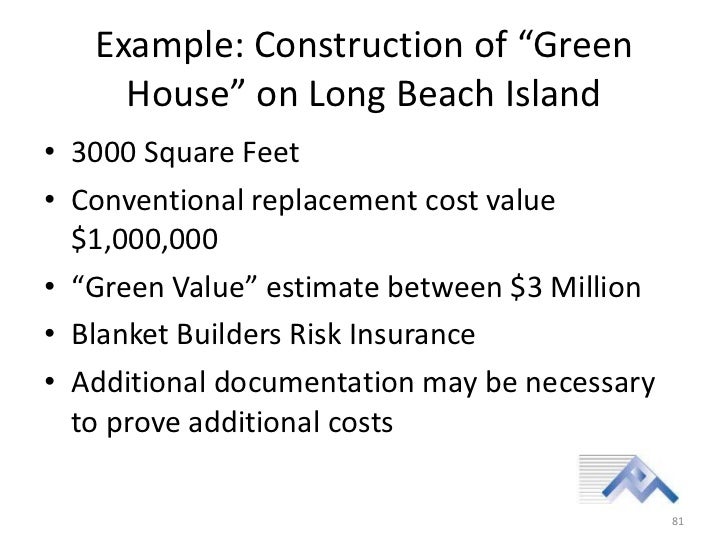 Example: Construction of “Green House” on Long Beach Island

• 3000 Square Feet
• Conventional replacement cost value \$1,000,000
• “Green Value” estimate between \$3 Million
• Blanket Builders Risk Insurance
• Additional documentation may be necessary to prove additional costs

81